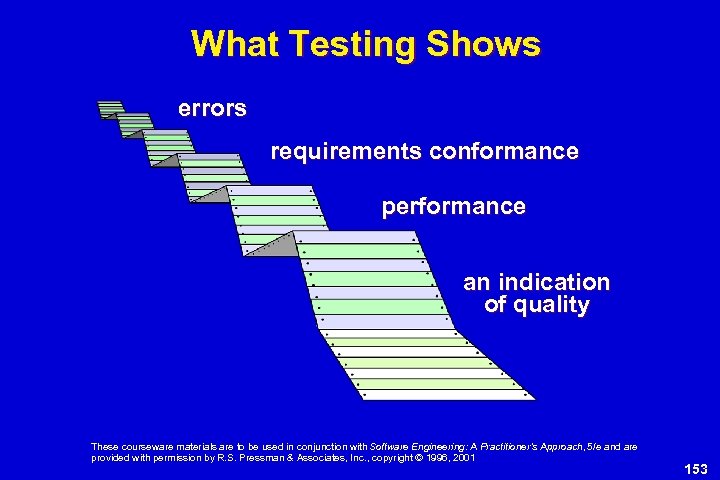 What Testing Shows

errors

requirements conformance

performance

an indication of quality

These courseware materials are to be used in conjunction with Software Engineering: A Practitioner's Approach, 5/e and are provided with permission by R.S. Pressman & Associates, Inc., copyright © 1996, 2001

153